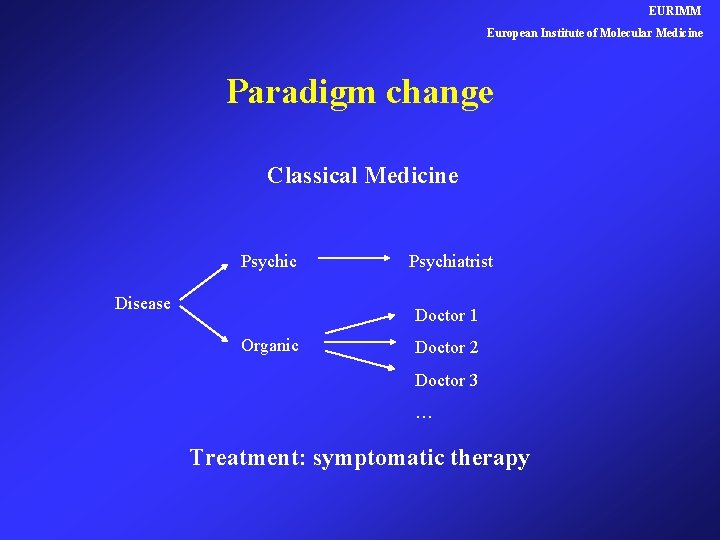 EURIMM

European Institute of Molecular Medicine

Paradigm change

Classical Medicine

Disease

Psychic

Psychiatrist

Organic

Doctor 1

Doctor 2

Doctor 3

…

Treatment: symptomatic therapy